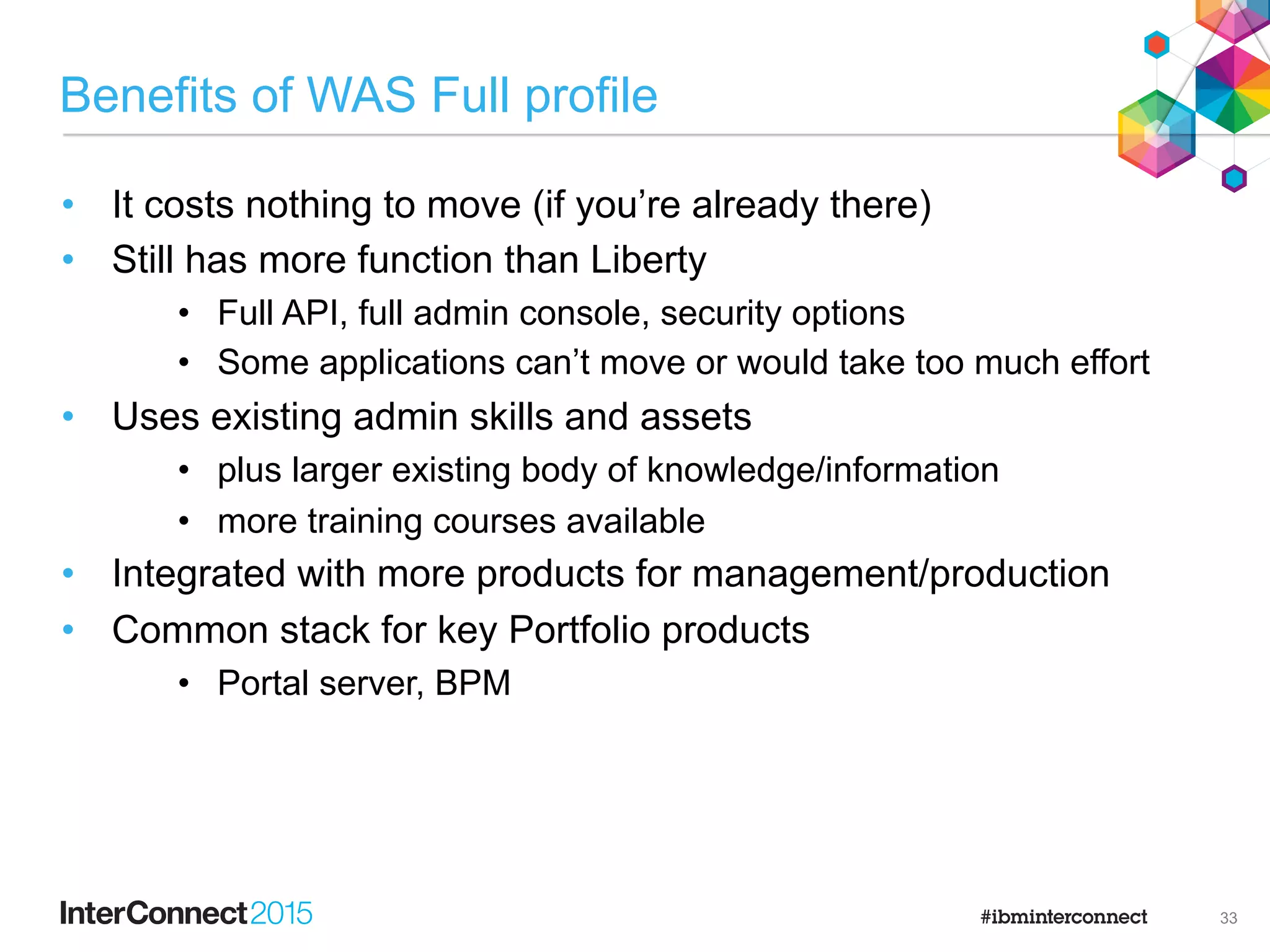 Benefits of WAS Full profile

• It costs nothing to move (if you're already there)
• Still has more function than Liberty
  • Full API, full admin console, security options
  • Some applications can't move or would take too much effort
• Uses existing admin skills and assets
  • plus larger existing body of knowledge/information
  • more training courses available
• Integrated with more products for management/production
• Common stack for key Portfolio products
  • Portal server, BPM

InterConnect2015

#ibminterconnect

33